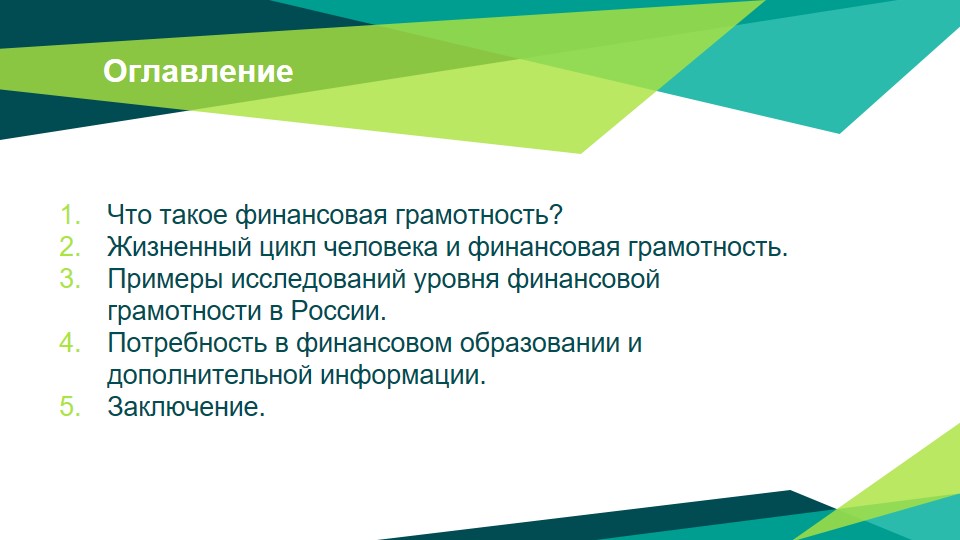 Оглавление

1. Что такое финансовая грамотность?
2. Жизненный цикл человека и финансовая грамотность.
3. Примеры исследований уровня финансовой грамотности в России.
4. Потребность в финансовом образовании и дополнительной информации.
5. Заключение.